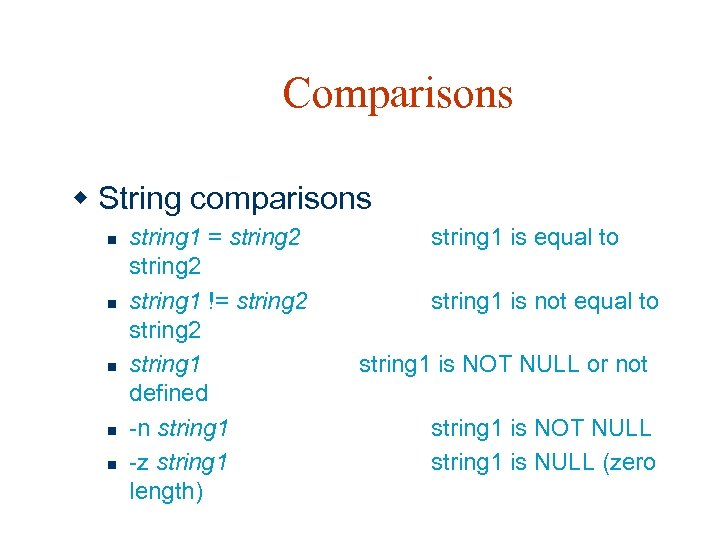 Comparisons

String comparisons

string1 = string2 string1 is equal to string2

string1 != string2 string1 is not equal to string2

string1 string1 is NOT NULL or not defined

-n string1 string1 is NOT NULL

-z string1 string1 is NULL (zero length)